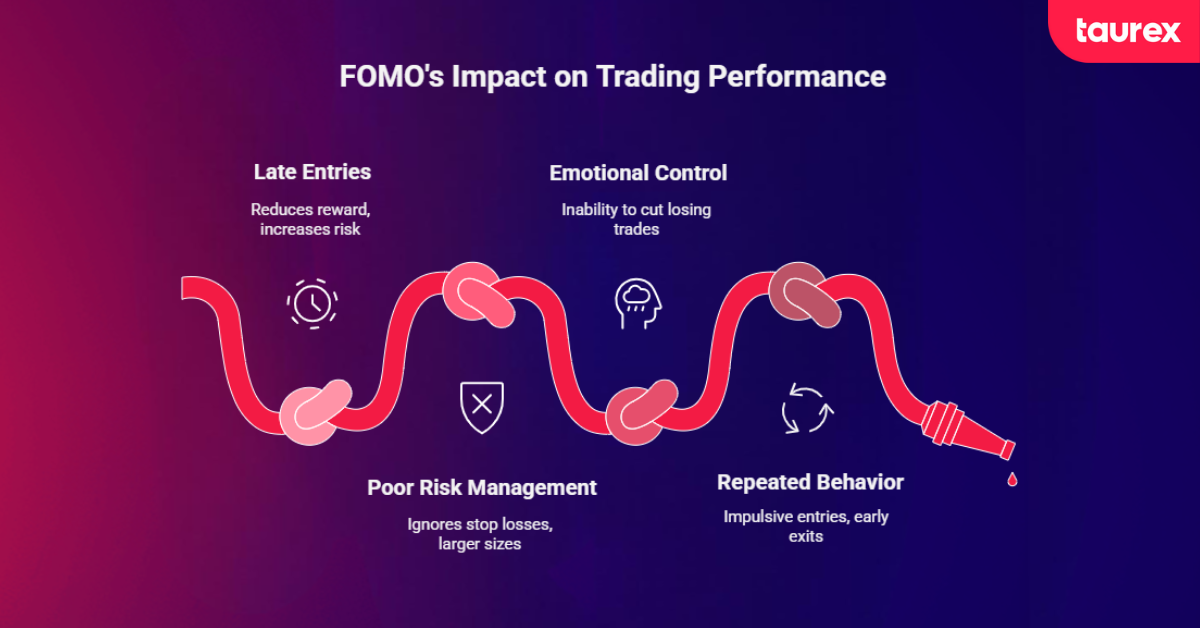 taurex

FOMO's Impact on Trading Performance

Late Entries

Reduces reward, increases risk

Emotional Control

Inability to cut losing trades

Poor Risk Management

Ignores stop losses, larger sizes

Repeated Behavior

Impulsive entries, early exits